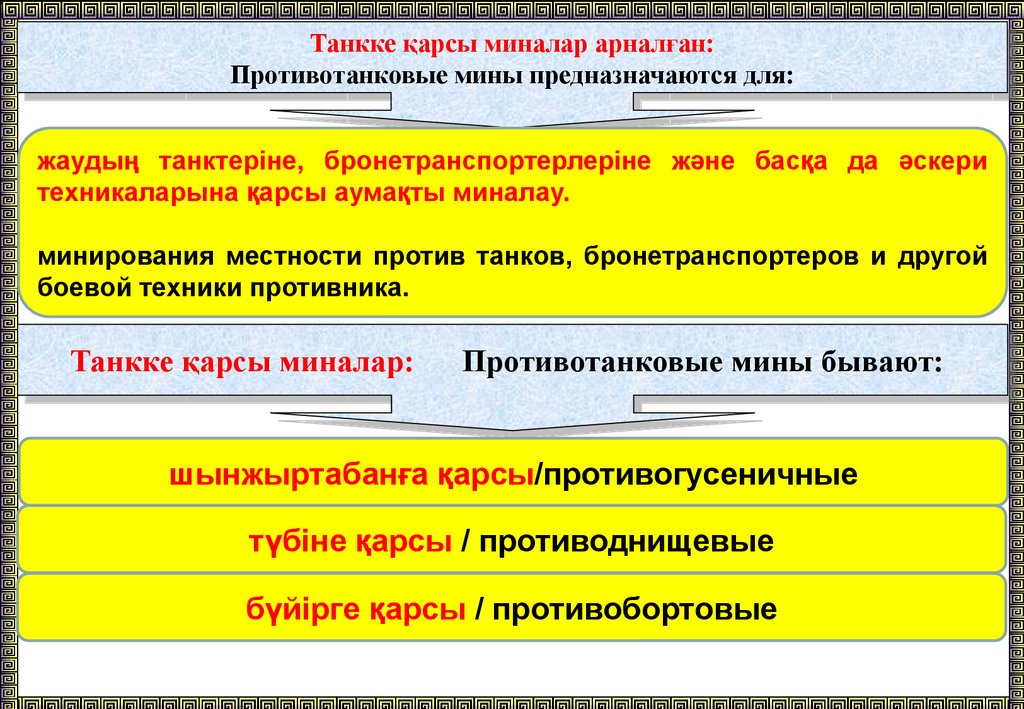 Танкке қарсы миналар арналған:
Противотанковые мины предназначаются для:

жаудың танктеріне, бронетранспортерлеріне және басқа да әскери техникаларына қарсы аумақты миналау.

минирования местности против танков, бронетранспортеров и другой боевой техники противника.

Танкке қарсы миналар: Противотанковые мины бывают:

шынжыртабанға қарсы/противогусеничные

түбіне қарсы / противоднищевые

бүйірге қарсы / противобортовые